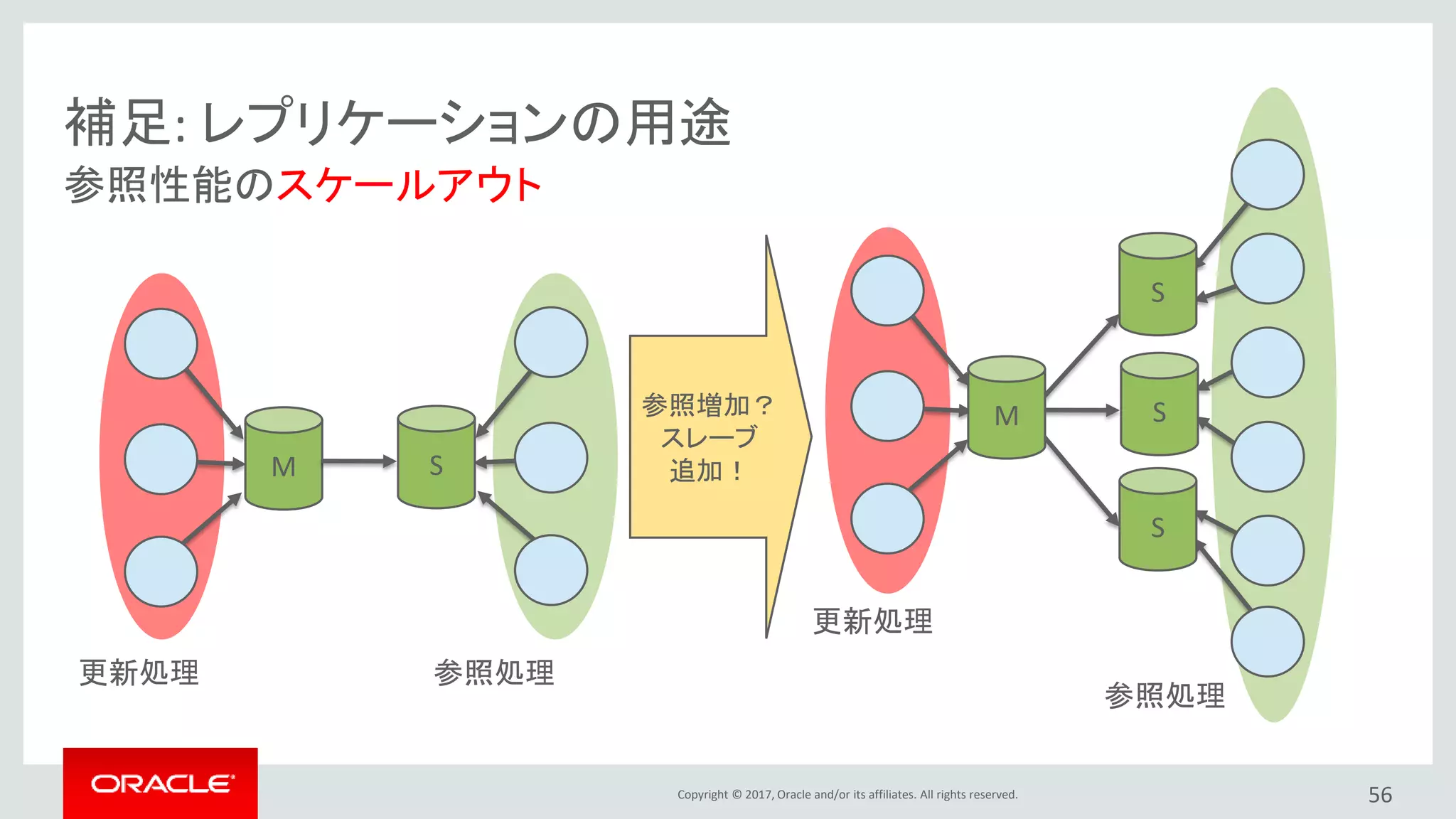 補足: レプリケーションの用途
参照性能のスケールアウト

M

S

更新処理

参照処理

参照増加？
スレーブ
追加！

M

S

S

S

更新処理

参照処理

ORACLE

Copyright © 2017, Oracle and/or its affiliates. All rights reserved.

56